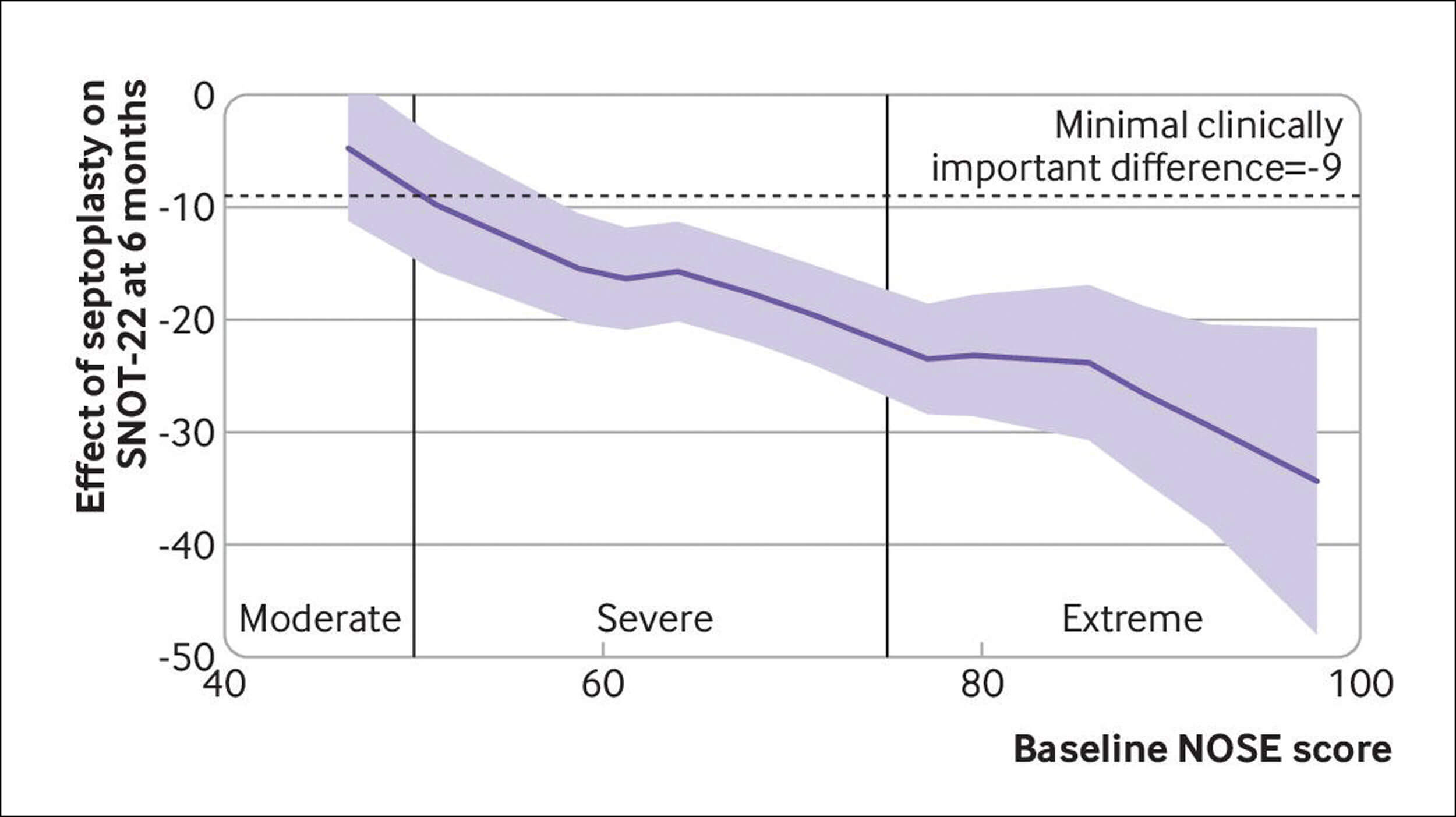 Effect of septoplasty on SNOT-22 at 6 months

0
-10
-20
-30
-40
-50

Minimal clinically important difference=-9

Moderate
Severe
Extreme

40
60
80
100

Baseline NOSE score